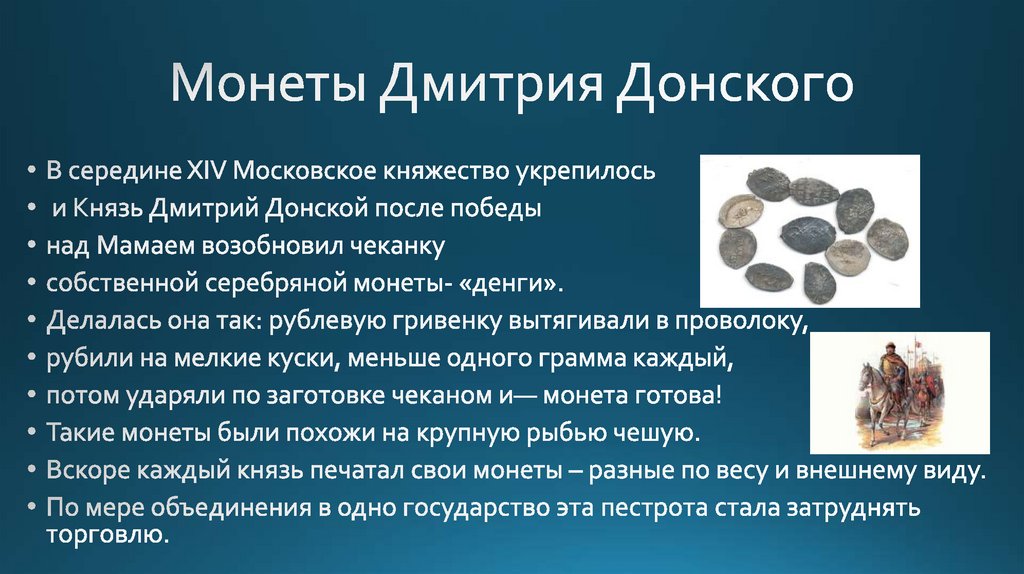 Монеты Дмитрия Донского

• В середине XIV Московское княжество укрепилось
• и Князь Дмитрий Донской после победы
• над Мамаем возобновил чеканку
• собственной серебряной монеты- «денги».
• Делалась она так: рублевую гривенку вытягивали в проволоку,
• рубили на мелкие куски, меньше одного грамма каждый,
• потом ударяли по заготовке чеканом и— монета готова!
• Такие монеты были похожи на крупную рыбью чешую.
• Вскоре каждый князь печатал свои монеты – разные по весу и внешнему виду.
• По мере объединения в одно государство эта пестрота стала затруднять торговлю.